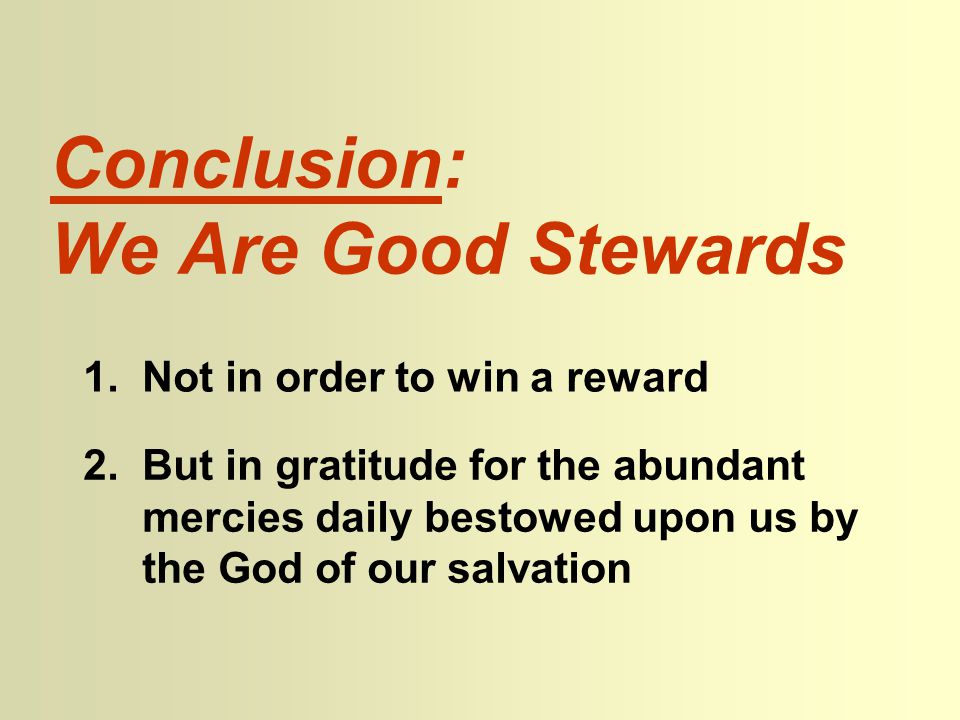 Conclusion:
We Are Good Stewards

1. Not in order to win a reward

2. But in gratitude for the abundant mercies daily bestowed upon us by the God of our salvation